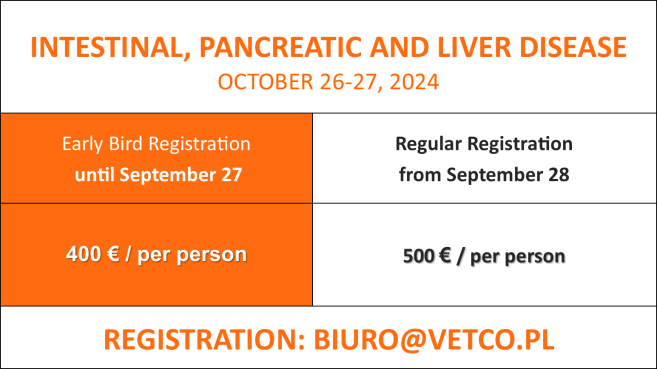 INTESTINAL, PANCREATIC AND LIVER DISEASE
OCTOBER 26-27, 2024

| Early Bird Registration until September 27 | Regular Registration from September 28 |
|---|---|
| 400 € / per person | 500 € / per person |

REGISTRATION: BIURO@VETCO.PL